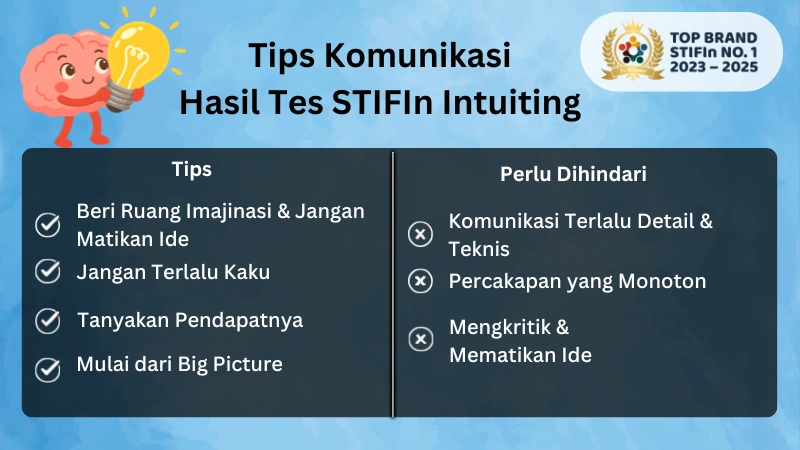 Tips Komunikasi
Hasil Tes STIFIn Intuiting

TOP BRAND
STIFIn NO. 1
2023 – 2025

Tips

Beri Ruang Imajinasi & Jangan Matikan Ide

Jangan Terlalu Kaku

Tanyakan Pendapatnya

Mulai dari Big Picture

Perlu Dihindari

Komunikasi Terlalu Detail & Teknis

Percakapan yang Monoton

Mengkritik & Mematikan Ide